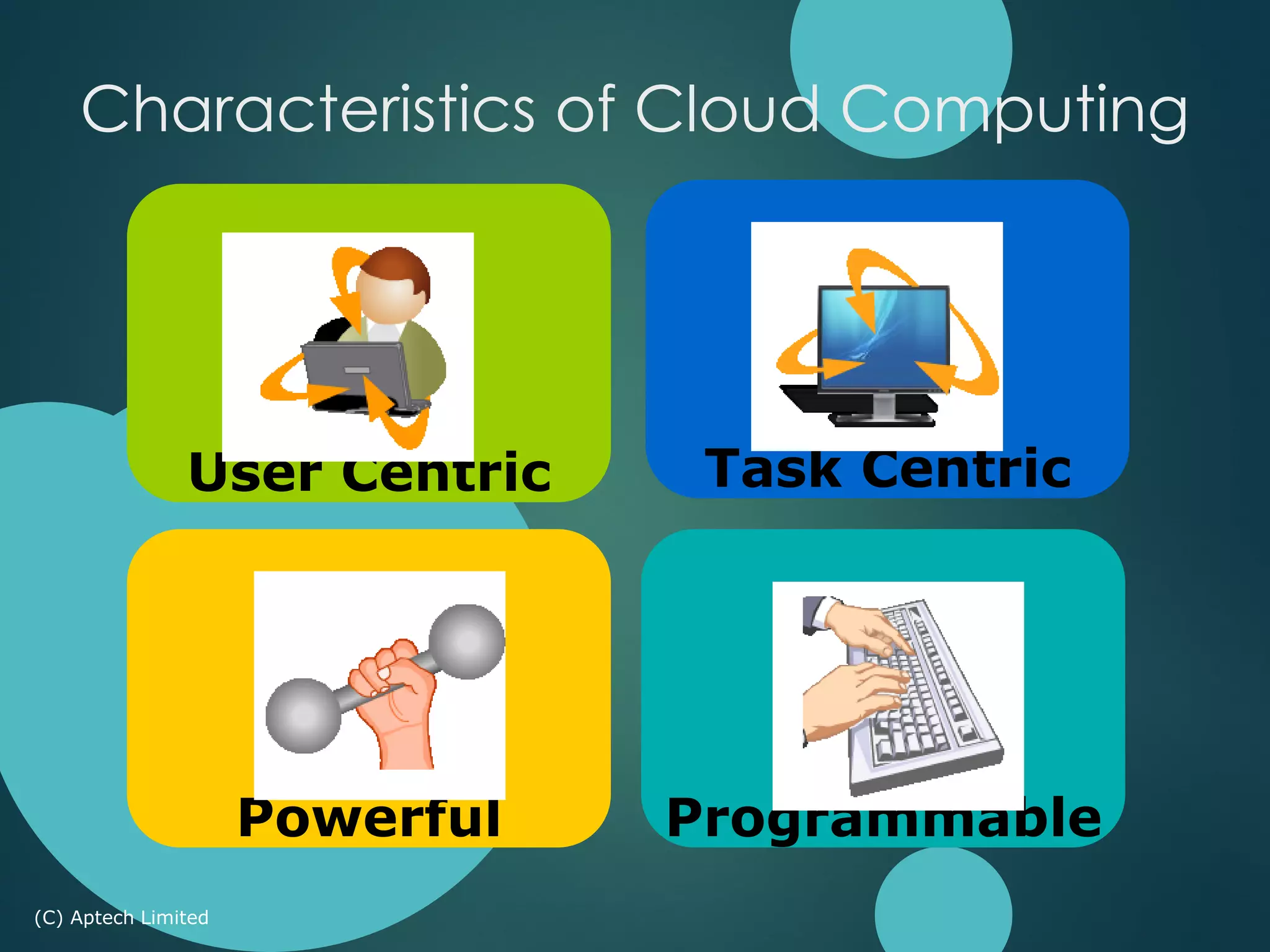 Characteristics of Cloud Computing

User Centric

Task Centric

Powerful

Programmable

(C) Aptech Limited